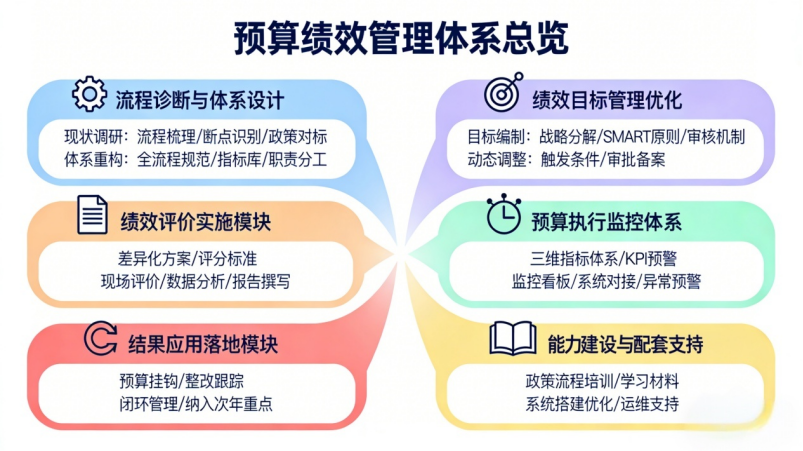 预算绩效管理体系总览

流程诊断与体系设计
现状调研：流程梳理/断点识别/政策对标
体系重构：全流程规范/指标库/职责分工

绩效评价实施模块
差异化方案/评分标准
现场评价/数据分析/报告撰写

结果应用落地模块
预算挂钩/整改跟踪
闭环管理/纳入次年重点

绩效目标管理优化
目标编制：战略分解/SMART原则/审核机制
动态调整：触发条件/审批备案

预算执行监控体系
三维指标体系/KPI预警
监控看板/系统对接/异常预警

能力建设与配套支持
政策流程培训/学习材料
系统搭建优化/运维支持